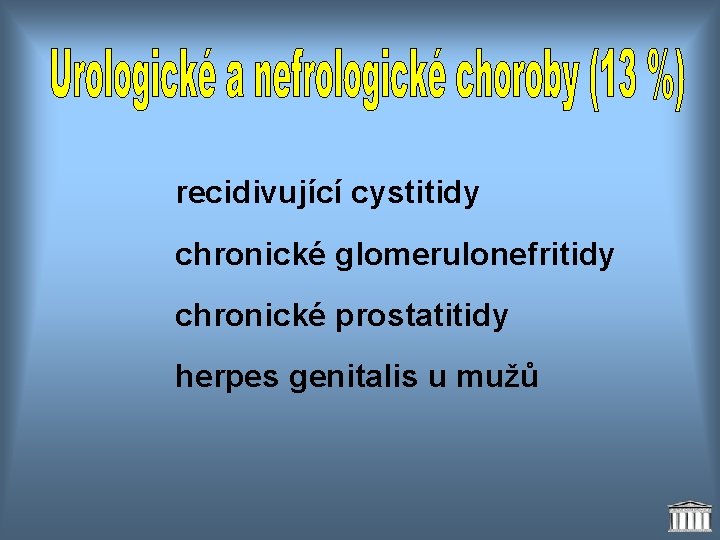 Urologické a nefrologické choroby (13 %)

recidivující cystitidy

chronické glomerulonefritidy

chronické prostatitidy

herpes genitalis u mužů